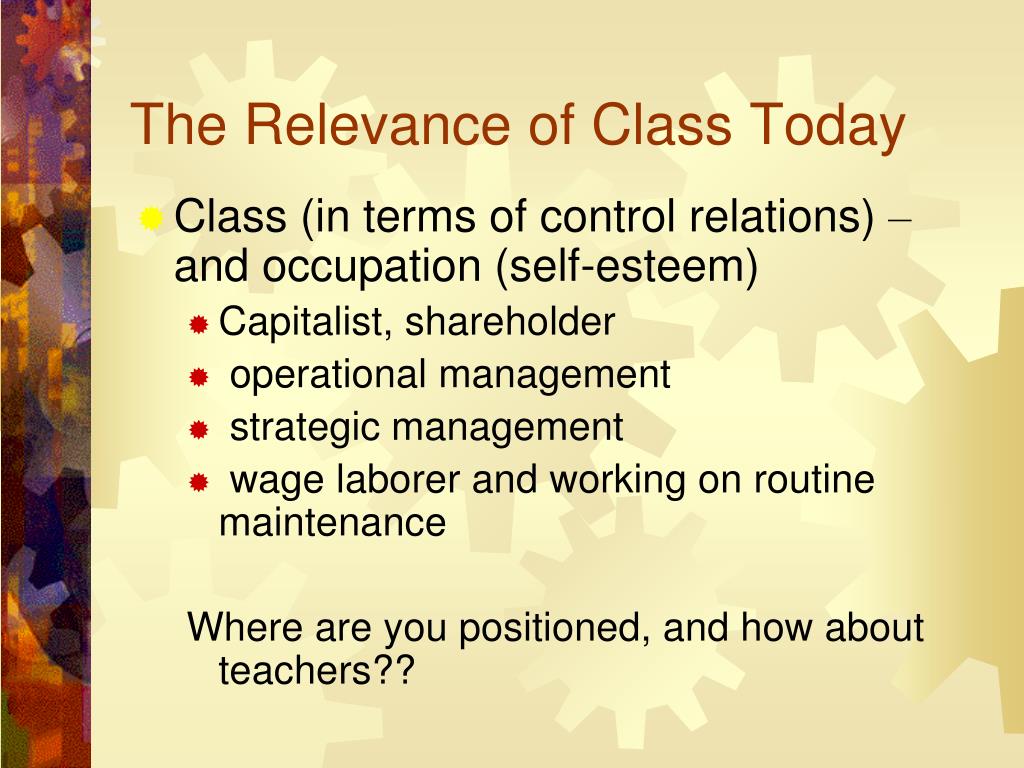 The Relevance of Class Today

Class (in terms of control relations) – and occupation (self-esteem)

Capitalist, shareholder

operational management

strategic management

wage laborer and working on routine maintenance

Where are you positioned, and how about teachers??